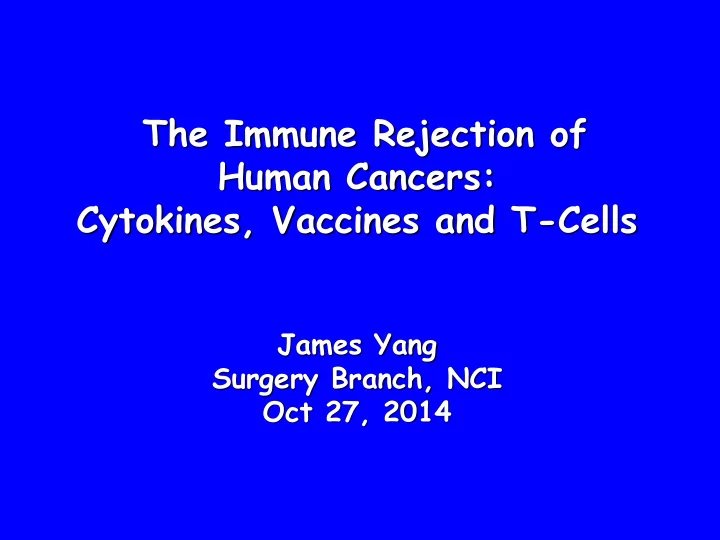 The Immune Rejection of Human Cancers: Cytokines, Vaccines and T-Cells

James Yang
Surgery Branch, NCI
Oct 27, 2014